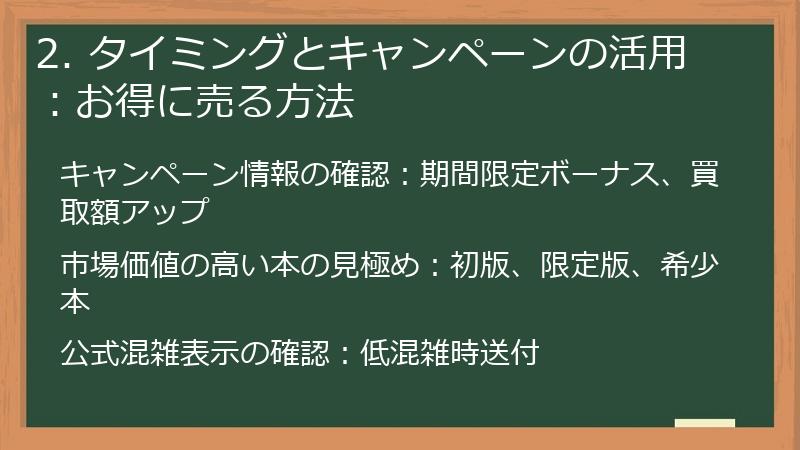 2. タイミングとキャンペーンの活用：お得に売る方法

キャンペーン情報の確認：期間限定ボーナス、買取額アップ

市場価値の高い本の見極め：初版、限定版、希少本

公式混雑表示の確認：低混雑時送付